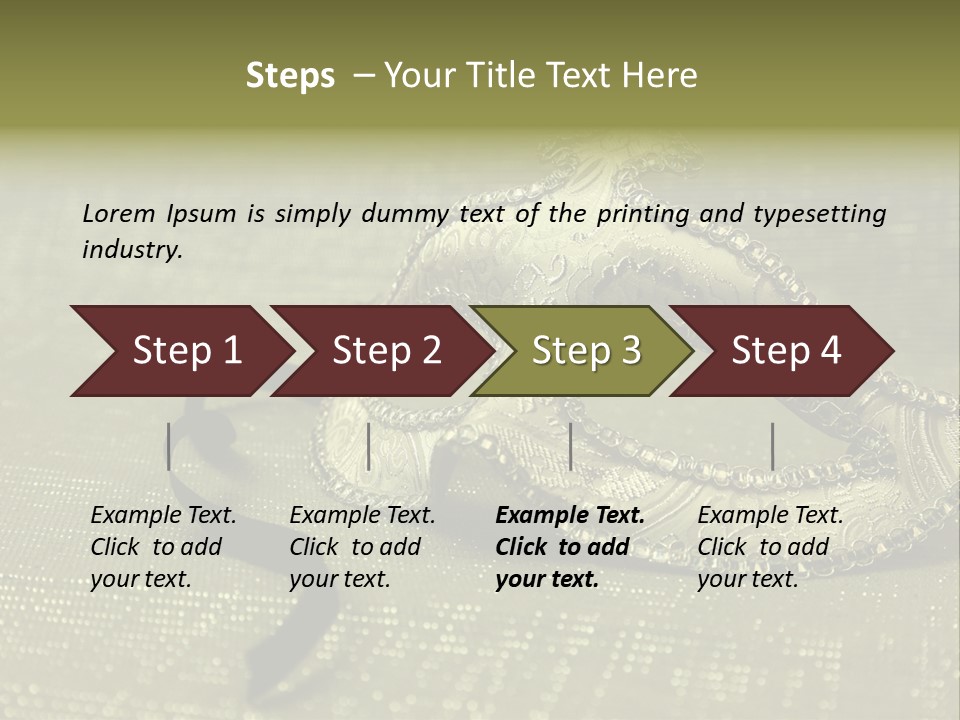 Steps – Your Title Text Here

Lorem Ipsum is simply dummy text of the printing and typesetting industry.

Step 1

Step 2

Step 3

Step 4

Example Text. Click to add your text.

Example Text. Click to add your text.

Example Text. Click to add your text.

Example Text. Click to add your text.